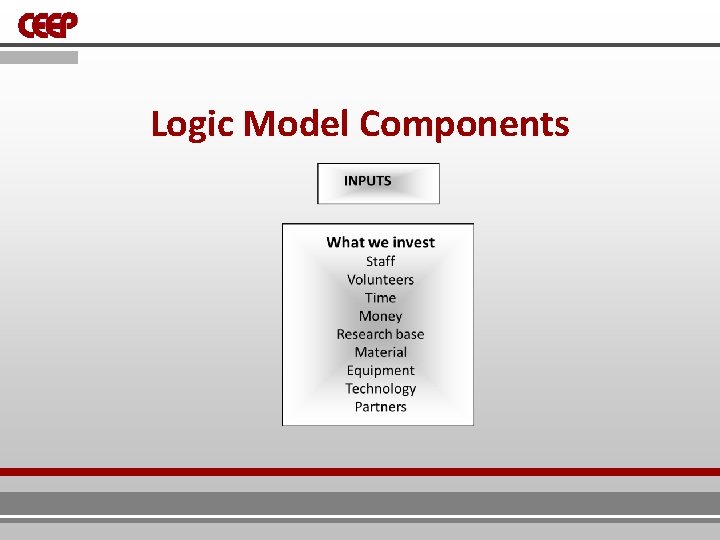 CEEP

Logic Model Components

INPUTS

What we invest
Staff
Volunteers
Time
Money
Research base
Material
Equipment
Technology
Partners